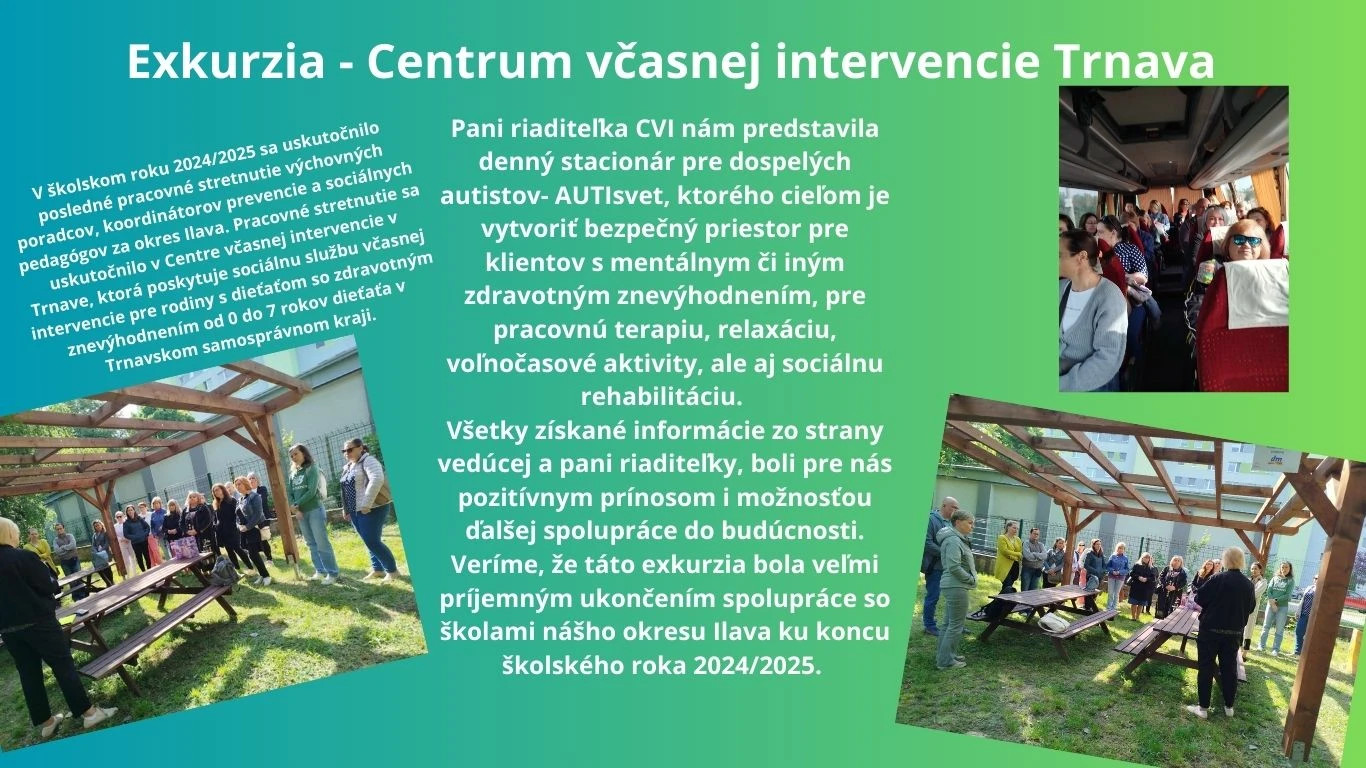 Exkurzia - Centrum včasnej intervencie Trnava

V školskom roku 2024/2025 sa uskutočnilo posledné pracovné stretnutie výchovných poradcov, koordinátorov prevencie a sociálnych pedagógov za okres Ilava. Pracovné stretnutie sa uskutočnilo v Centre včasnej intervencie v Trnave, ktorá poskytuje sociálnu službu včasnej intervencie pre rodiny s dieťaťom so zdravotným znevýhodnením od 0 do 7 rokov dieťaťa v Trnavskom samosprávnom kraji.

Pani riaditeľka CVI nám predstavila denný stacionár pre dospelých autistov- AUTIsvet, ktorého cieľom je vytvoriť bezpečný priestor pre klientov s mentálnym či iným zdravotným znevýhodnením, pre pracovnú terapiu, relaxáciu, voľnočasové aktivity, ale aj sociálnu rehabilitáciu.
Všetky získané informácie zo strany vedúcej a pani riaditeľky, boli pre nás pozitívnym prínosom i možnosťou ďalšej spolupráce do budúcnosti.
Veríme, že táto exkurzia bola veľmi príjemným ukončením spolupráce so školami nášho okresu Ilava ku koncu školského roka 2024/2025.